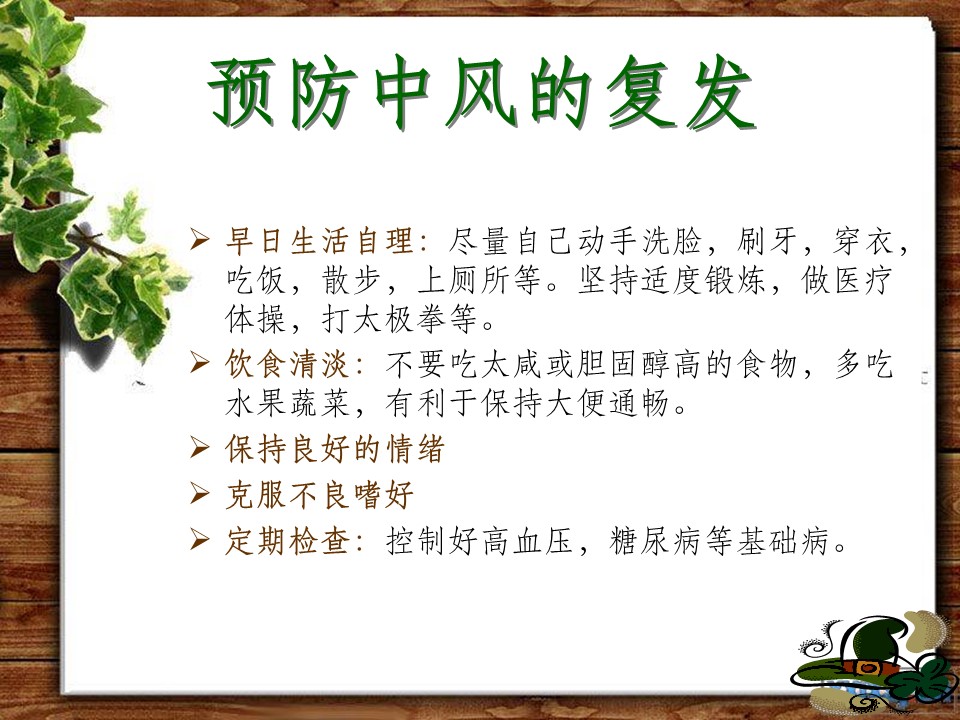 预防中风的复发

➢ 早日生活自理：尽量自己动手洗脸，刷牙，穿衣，吃饭，散步，上厕所等。坚持适度锻炼，做医疗体操，打太极拳等。

➢ 饮食清淡：不要吃太咸或胆固醇高的食物，多吃水果蔬菜，有利于保持大便通畅。

➢ 保持良好的情绪

➢ 克服不良嗜好

➢ 定期检查：控制好高血压，糖尿病等基础病。